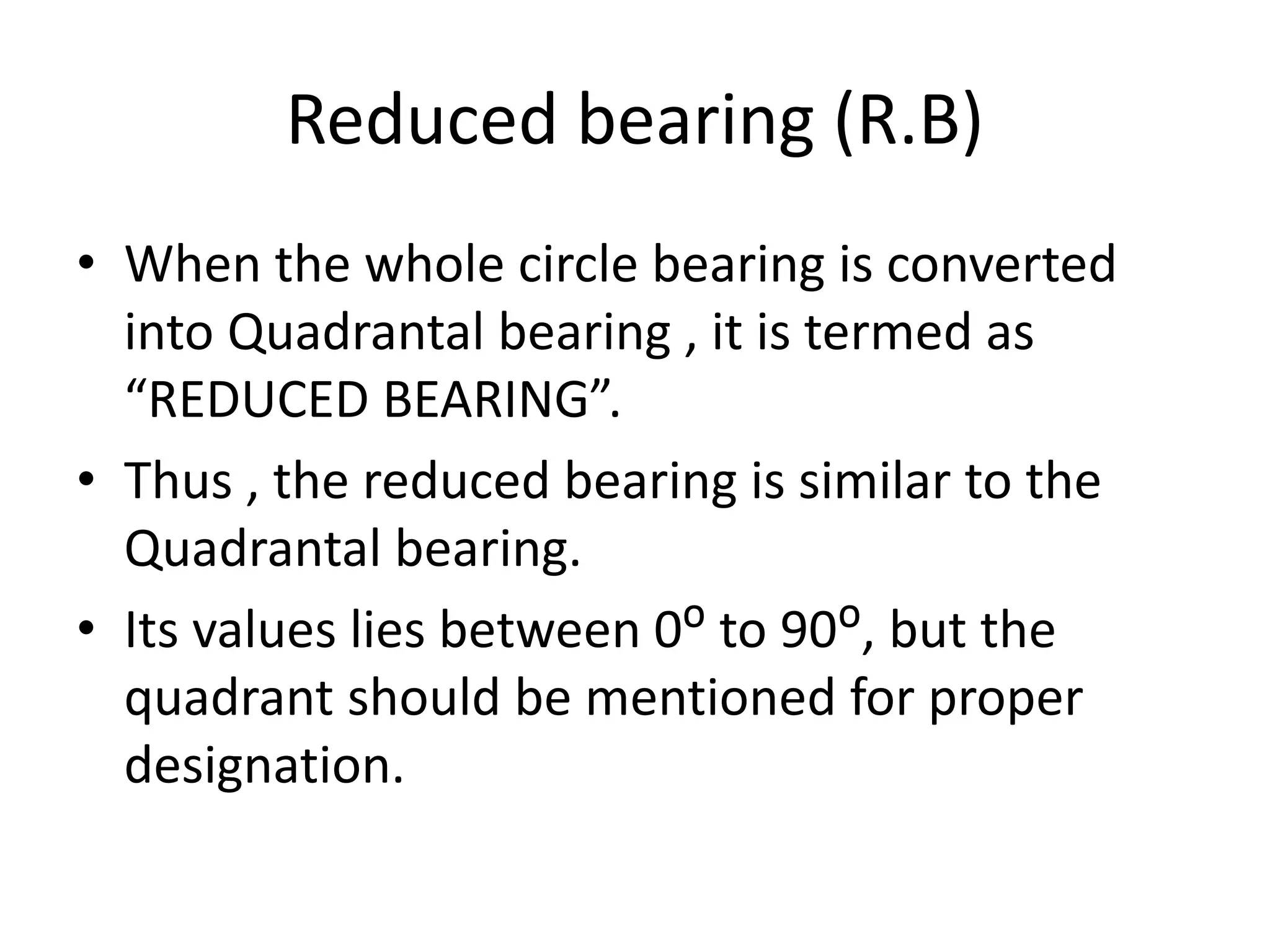 Reduced bearing (R.B)

• When the whole circle bearing is converted into Quadrantal bearing , it is termed as “REDUCED BEARING”.

• Thus , the reduced bearing is similar to the Quadrantal bearing.

• Its values lies between $0^o$ to $90^o$, but the quadrant should be mentioned for proper designation.